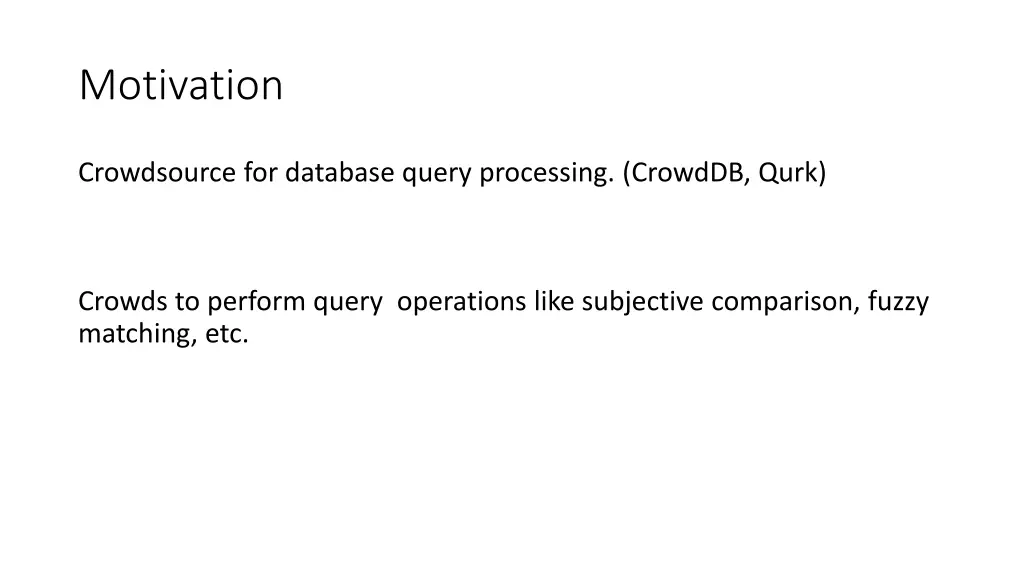 Motivation

Crowdsource for database query processing. (CrowdDB, Qurk)

Crowds to perform query  operations like subjective comparison, fuzzy matching, etc.